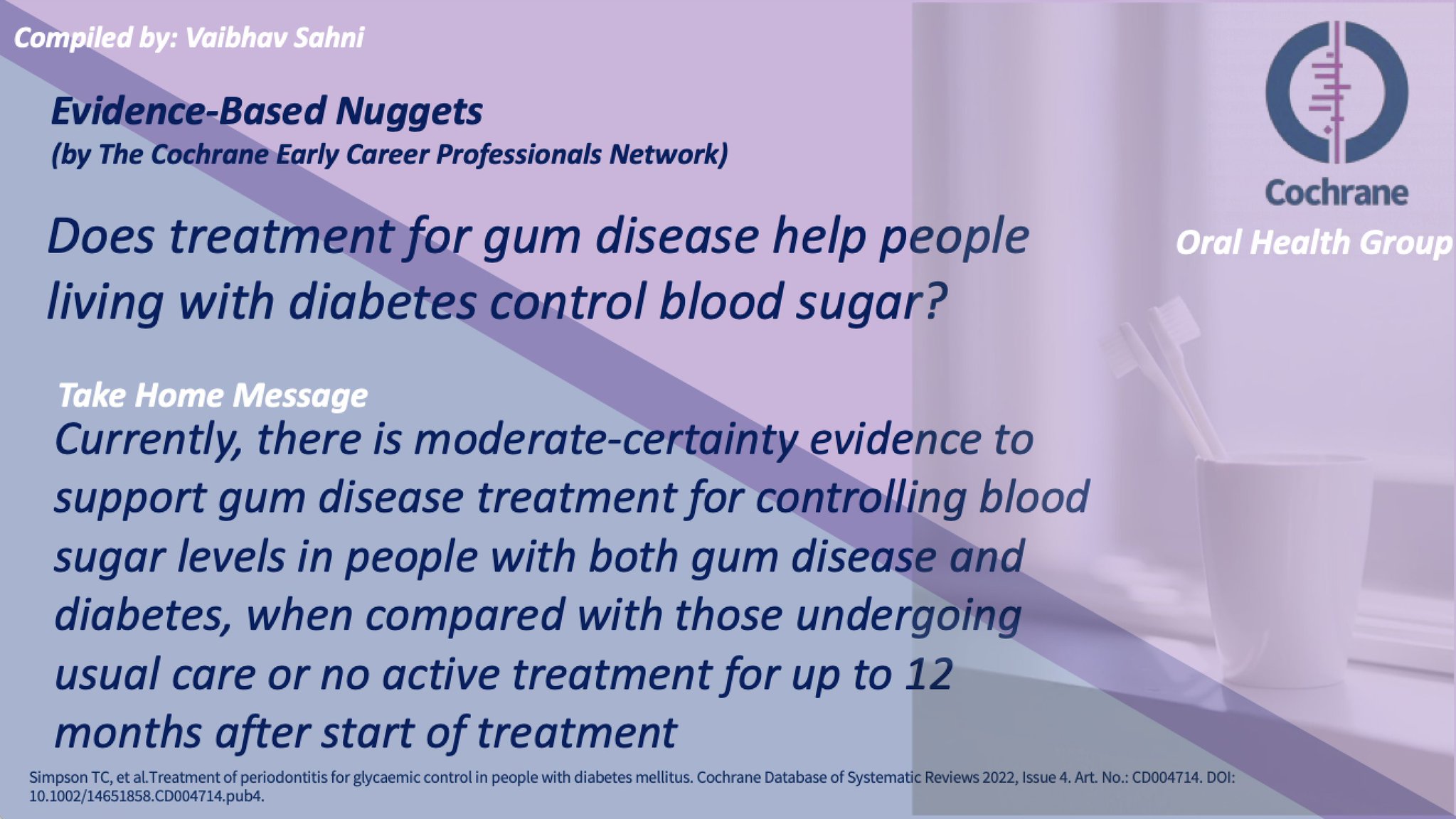 Compiled by: Vaibhav Sahni

Evidence-Based Nuggets
(by The Cochrane Early Career Professionals Network)

Cochrane
Oral Health Group

Does treatment for gum disease help people living with diabetes control blood sugar?

Take Home Message
Currently, there is moderate-certainty evidence to support gum disease treatment for controlling blood sugar levels in people with both gum disease and diabetes, when compared with those undergoing usual care or no active treatment for up to 12 months after start of treatment

Simpson TC, et al.Treatment of periodontitis for glycaemic control in people with diabetes mellitus. Cochrane Database of Systematic Reviews 2022, Issue 4. Art. No.: CD004714. DOI: 10.1002/14651858.CD004714.pub4.